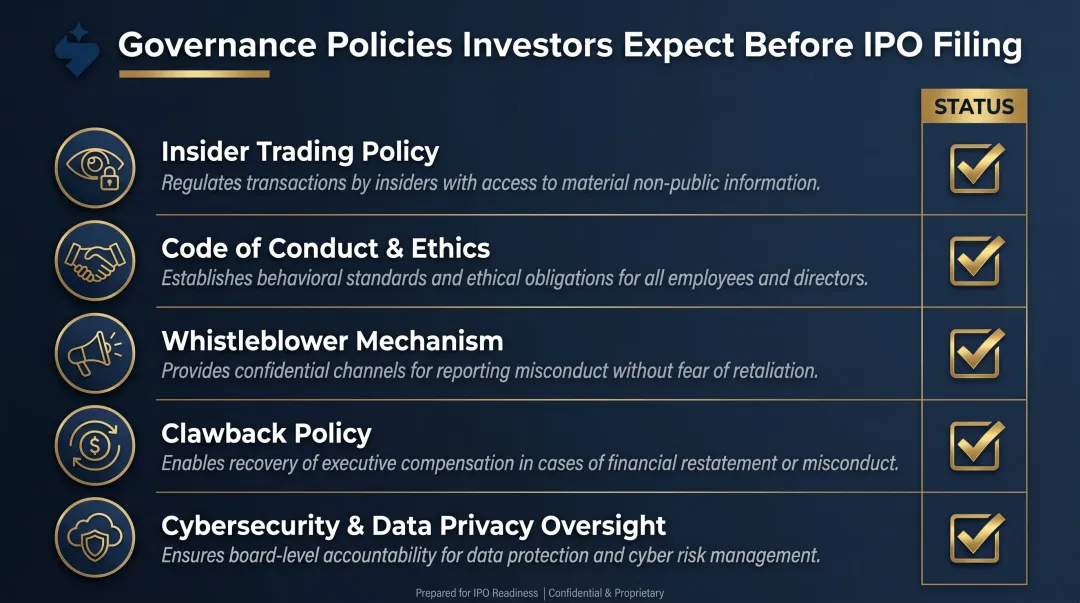 Governance Policies Investors Expect Before IPO Filing

STATUS

Insider Trading Policy
Regulates transactions by insiders with access to material non-public information.

Code of Conduct & Ethics
Establishes behavioral standards and ethical obligations for all employees and directors.

Whistleblower Mechanism
Provides confidential channels for reporting misconduct without fear of retaliation.

Clawback Policy
Enables recovery of executive compensation in cases of financial restatement or misconduct.

Cybersecurity & Data Privacy Oversight
Ensures board-level accountability for data protection and cyber risk management.

Prepared for IPO Readiness | Confidential & Proprietary